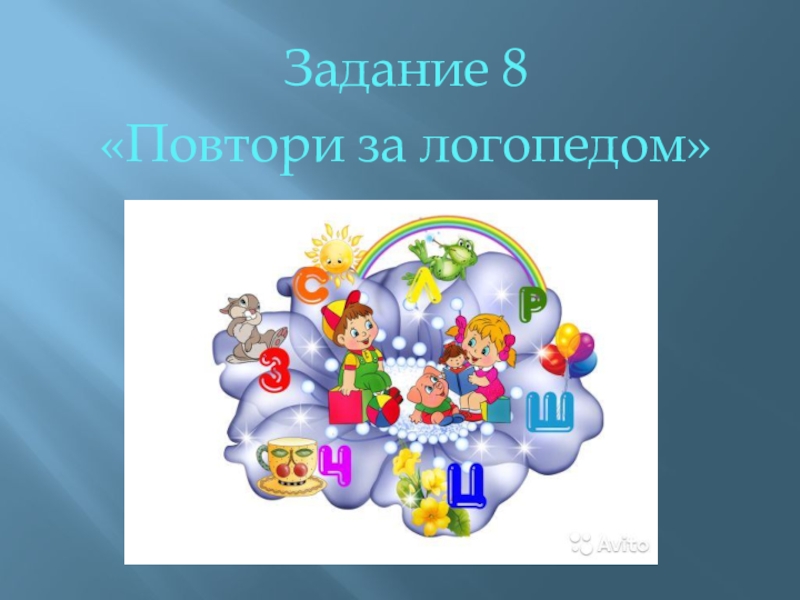 Задание 8
«Повтори за логопедом»

С
Л
Р
З
Ш
Ч
Ц

Avito